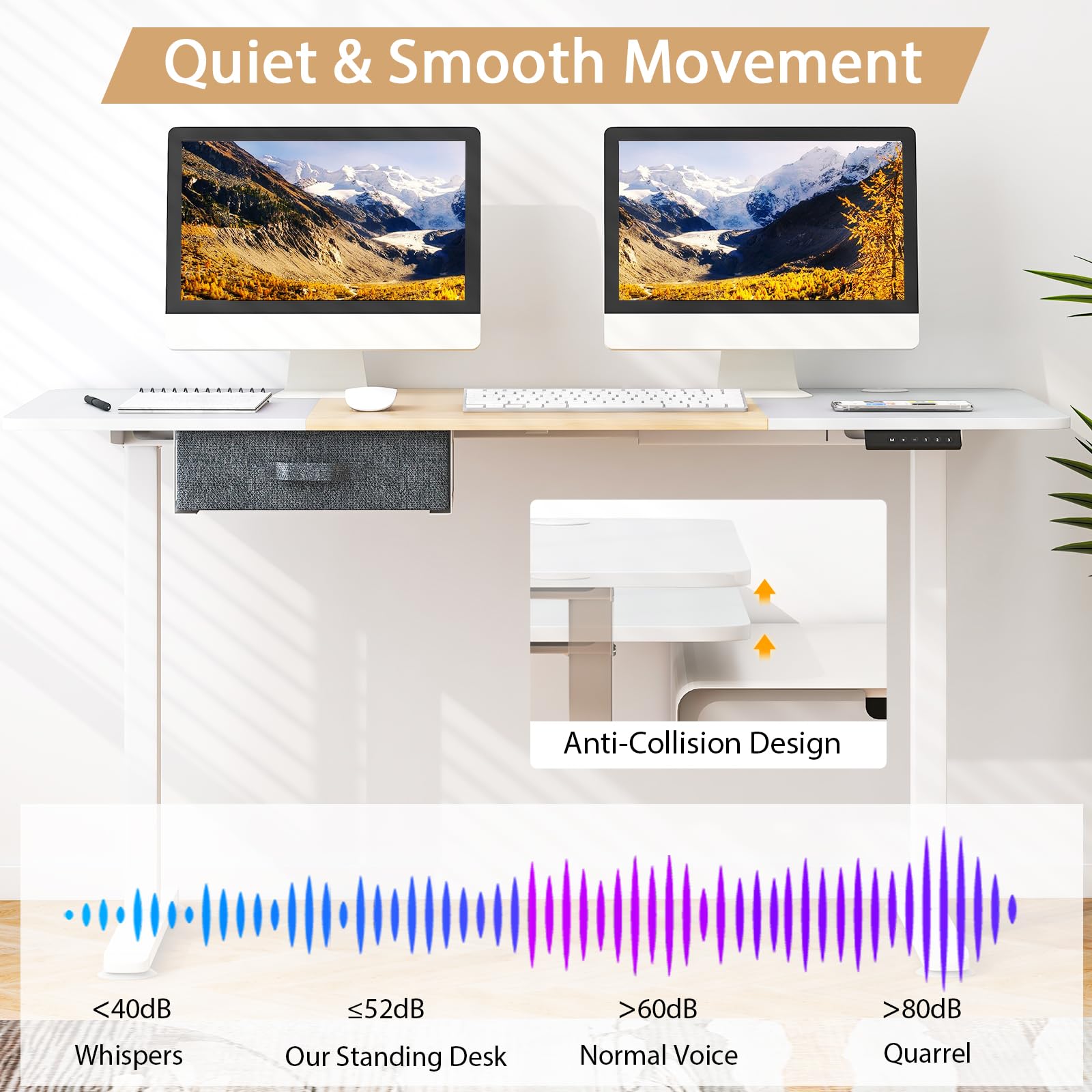 Quiet & Smooth Movement

M + - 1 2 3

Anti-Collision Design

<40dB
Whispers

≤52dB
Our Standing Desk

>60dB
Normal Voice

>80dB
Quarrel